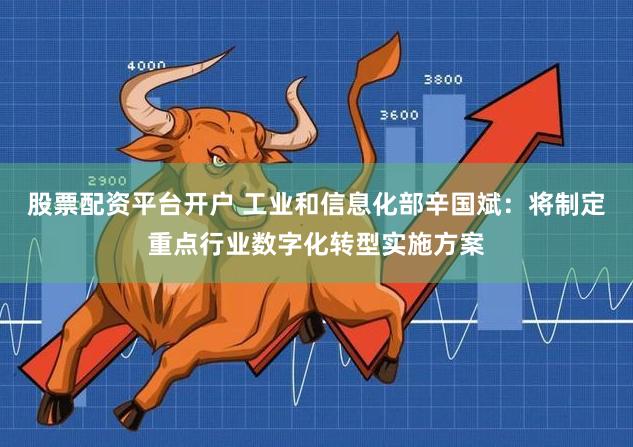 4000

3800

3600

2900

股票配资平台开户 工业和信息化部辛国斌：将制定重点行业数字化转型实施方案